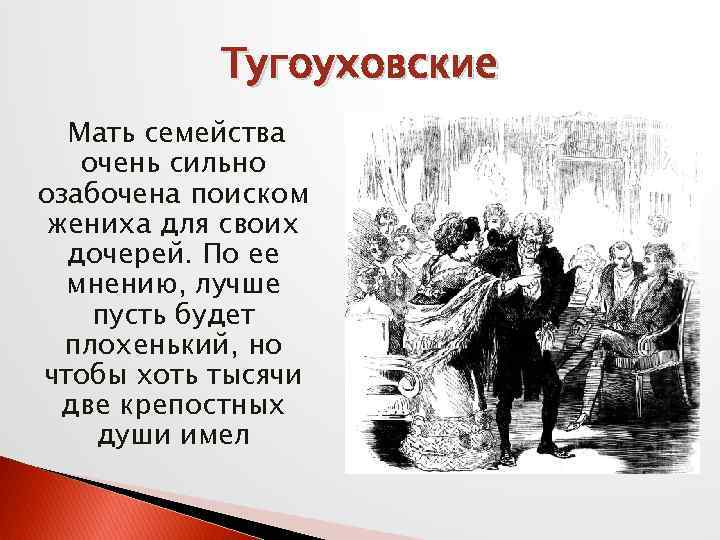 Тугоуховские

Мать семейства очень сильно озабочена поиском жениха для своих дочерей. По ее мнению, лучше пусть будет плохенький, но чтобы хоть тысячи две крепостных души имел